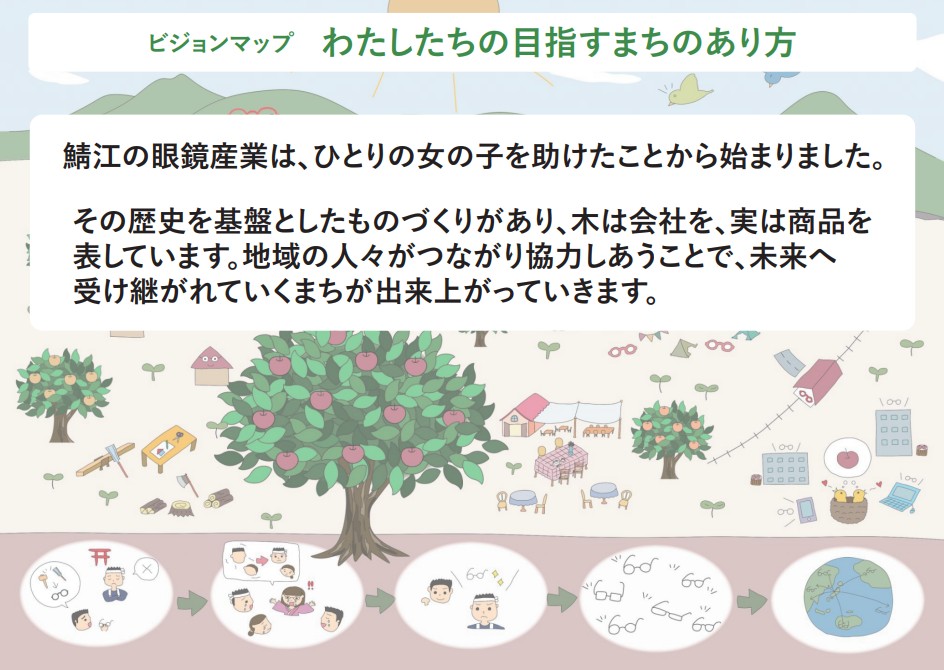 ビジョンマップ　わたしたちの目指すまちのあり方

鯖江の眼鏡産業は、ひとりの女の子を助けたことから始まりました。

その歴史を基盤としたものづくりがあり、木は会社を、実は商品を表しています。地域の人々がつながり協力しあうことで、未来へ受け継がれていくまちが出来上がっていきます。